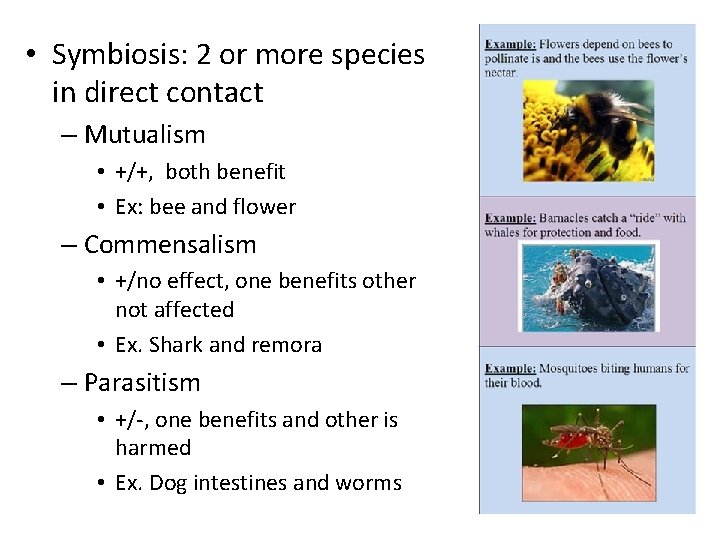 • Symbiosis: 2 or more species in direct contact

– Mutualism

• +/+, both benefit

• Ex: bee and flower

– Commensalism

• +/no effect, one benefits other not affected

• Ex. Shark and remora

– Parasitism

• +/-, one benefits and other is harmed

• Ex. Dog intestines and worms

Example: Flowers depend on bees to pollinate is and the bees use the flower's nectar.

Example: Barnacles catch a "ride" with whales for protection and food.

Example: Mosquitoes biting humans for their blood.